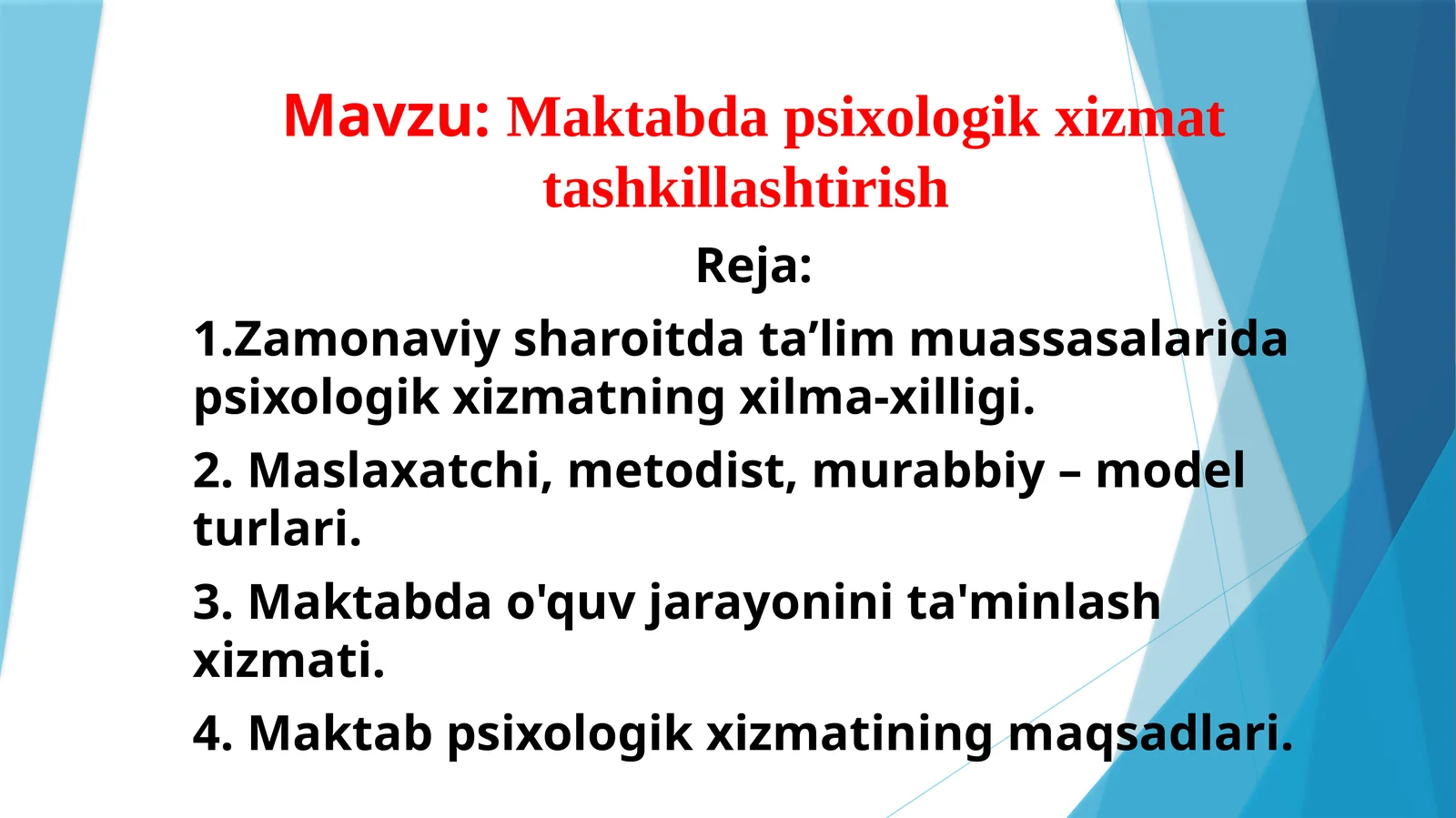 Mavzu: Maktabda psixologik xizmat tashkillashtirish

Reja:

1.Zamonaviy sharoitda ta’lim muassasalarida psixologik xizmatning xilma-xilligi.

2. Maslaxatchi, metodist, murabbiy – model turlari.

3. Maktabda o'quv jarayonini ta'minlash xizmati.

4. Maktab psixologik xizmatining maqsadlari.